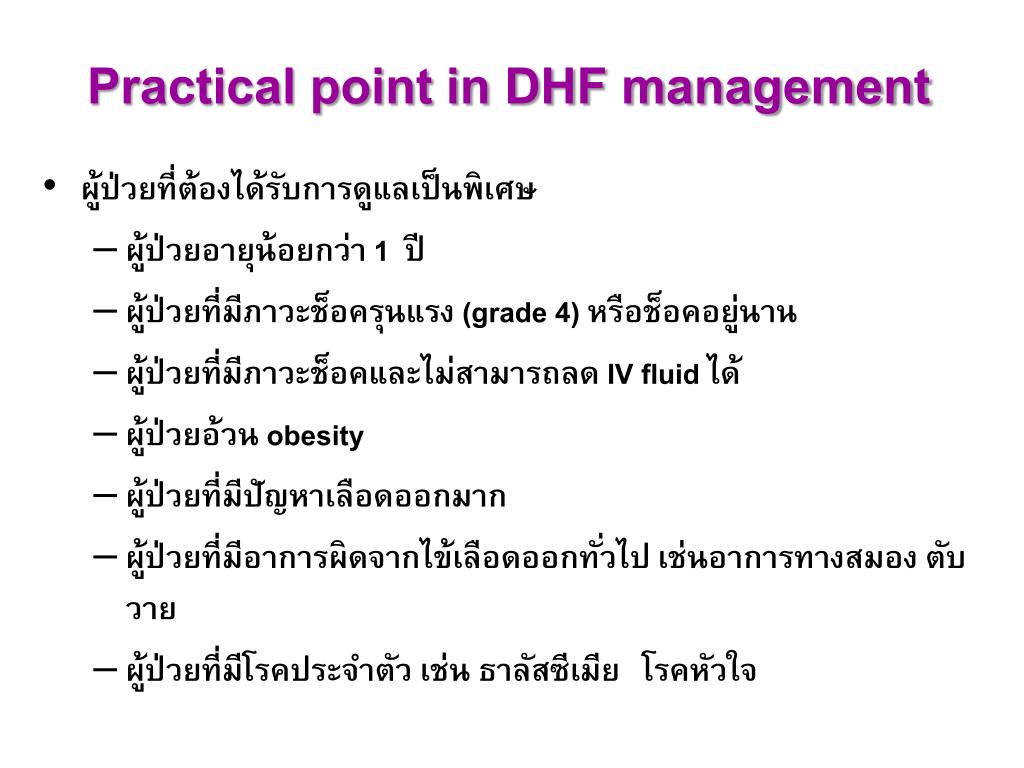 Practical point in DHF management

• ผู้ป่วยที่ต้องได้รับการดูแลเป็นพิเศษ

– ผู้ป่วยอายุน้อยกว่า 1 ปี

– ผู้ป่วยที่มีภาวะช็อครุนแรง (grade 4) หรือช็อคอยู่นาน

– ผู้ป่วยที่มีภาวะช็อคและไม่สามารถลด IV fluid ได้

– ผู้ป่วยอ้วน obesity

– ผู้ป่วยที่มีปัญหาเลือดออกมาก

– ผู้ป่วยที่มีอาการผิดจากไข้เลือดออกทั่วไป เช่นอาการทางสมอง ตับวาย

– ผู้ป่วยที่มีโรคประจำตัว เช่น ธาลัสซีเมีย โรคหัวใจ